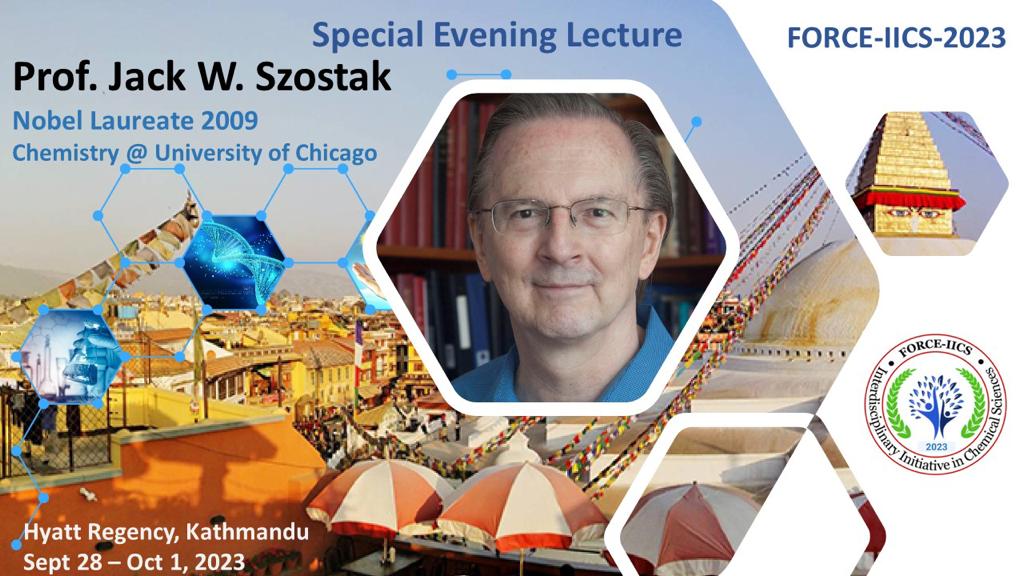 Special Evening Lecture

FORCE-IICS-2023

Prof. Jack W. Szostak

Nobel Laureate 2009

Chemistry @ University of Chicago

FORCE-IICS

Interdisciplinary Initiative in Chemical Sciences

2023

Hyatt Regency, Kathmandu

Sept 28 – Oct 1, 2023